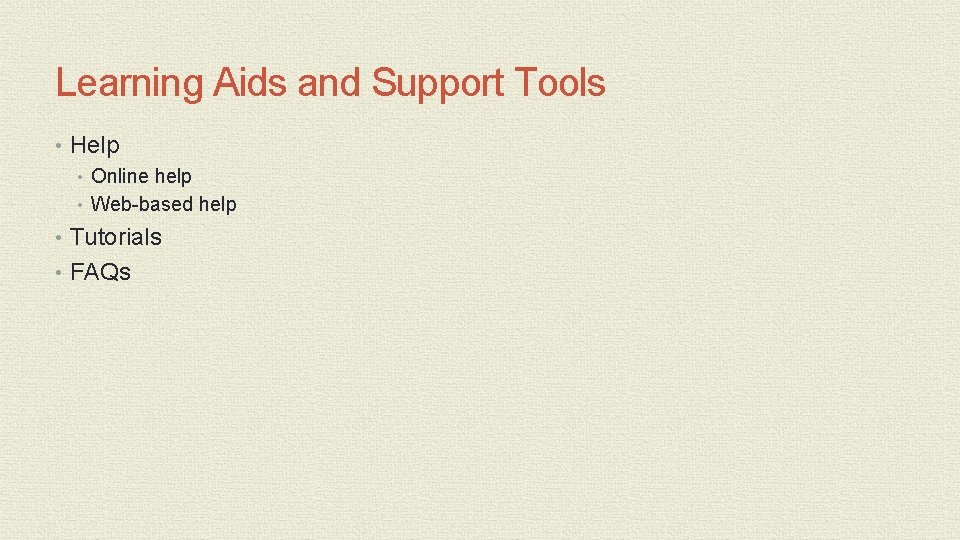 Learning Aids and Support Tools

• Help
  • Online help
  • Web-based help
• Tutorials
• FAQs